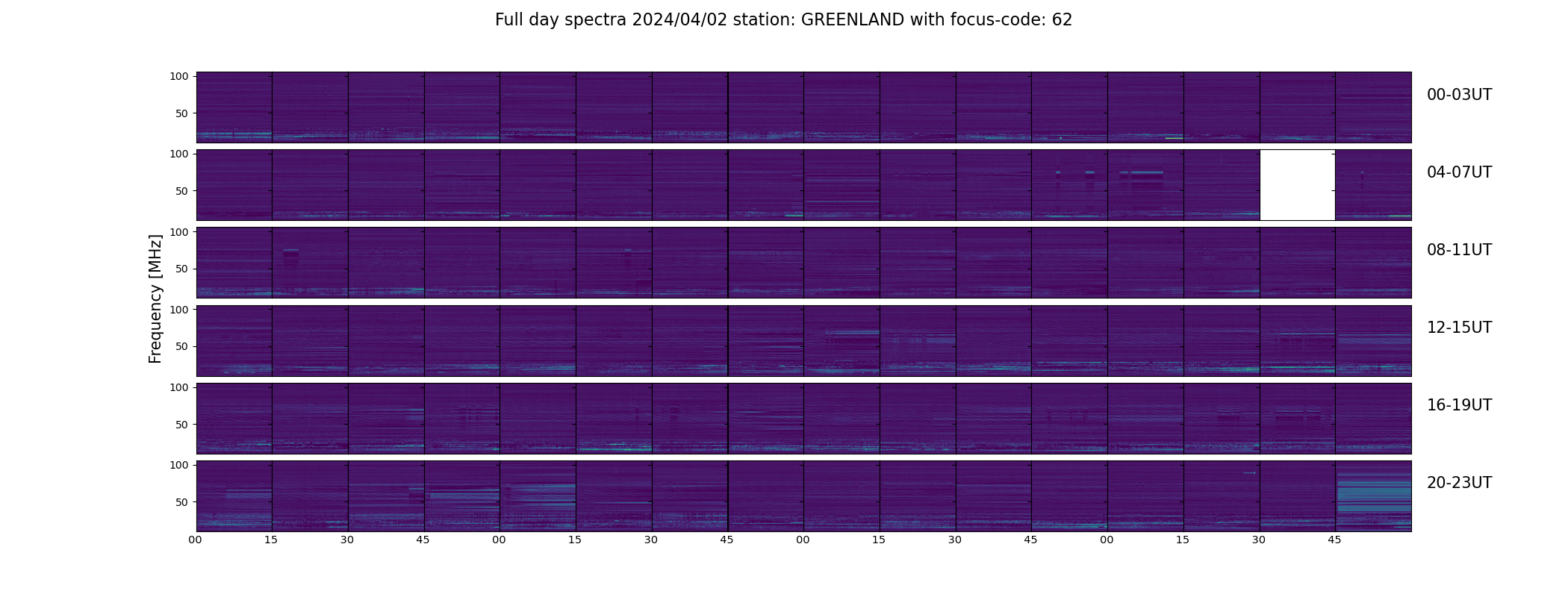 Full day spectra 2024/04/02 station: GREENLAND with focus-code: 62

Frequency [MHz]

100
50
00-03UT

100
50
04-07UT

100
50
08-11UT

100
50
12-15UT

100
50
16-19UT

100
50
20-23UT

00 15 30 45 00 15 30 45 00 15 30 45 00 15 30 45